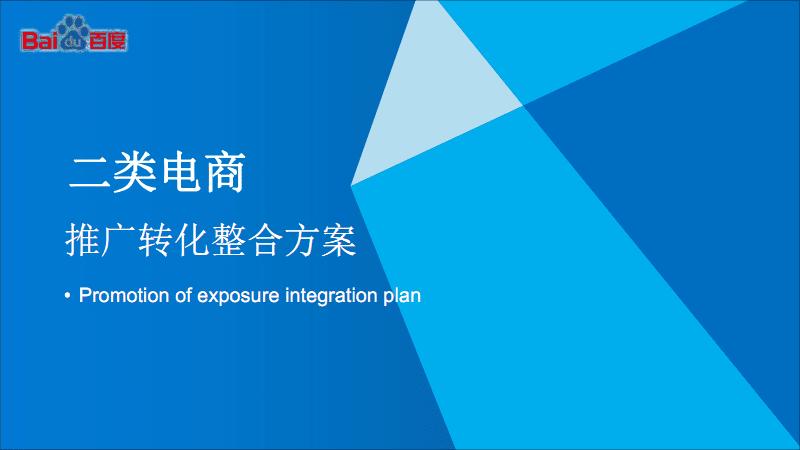 Baidu百度

二类电商

推广转化整合方案

• Promotion of exposure integration plan